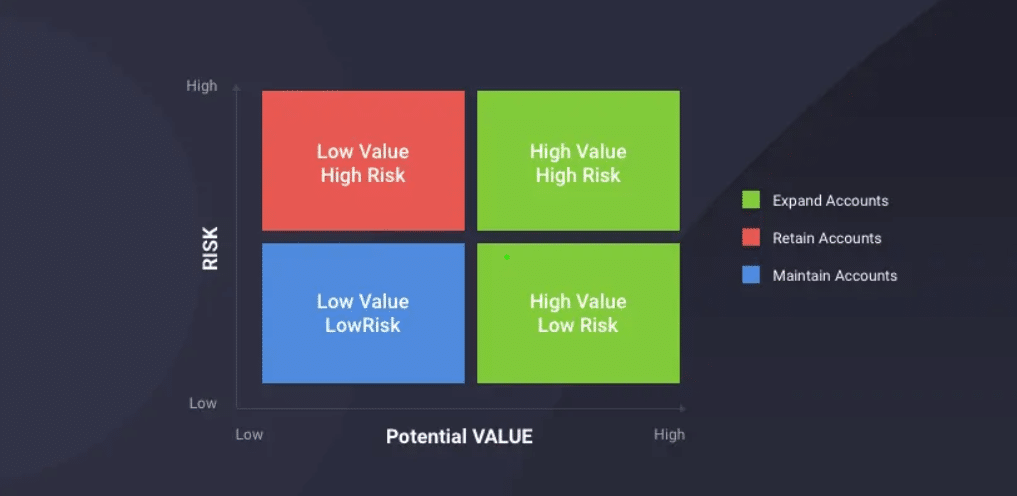 High

RISK

Low

Low Value
High Risk

High Value
High Risk

Low Value
LowRisk

High Value
Low Risk

Low

Potential VALUE

High

Expand Accounts

Retain Accounts

Maintain Accounts